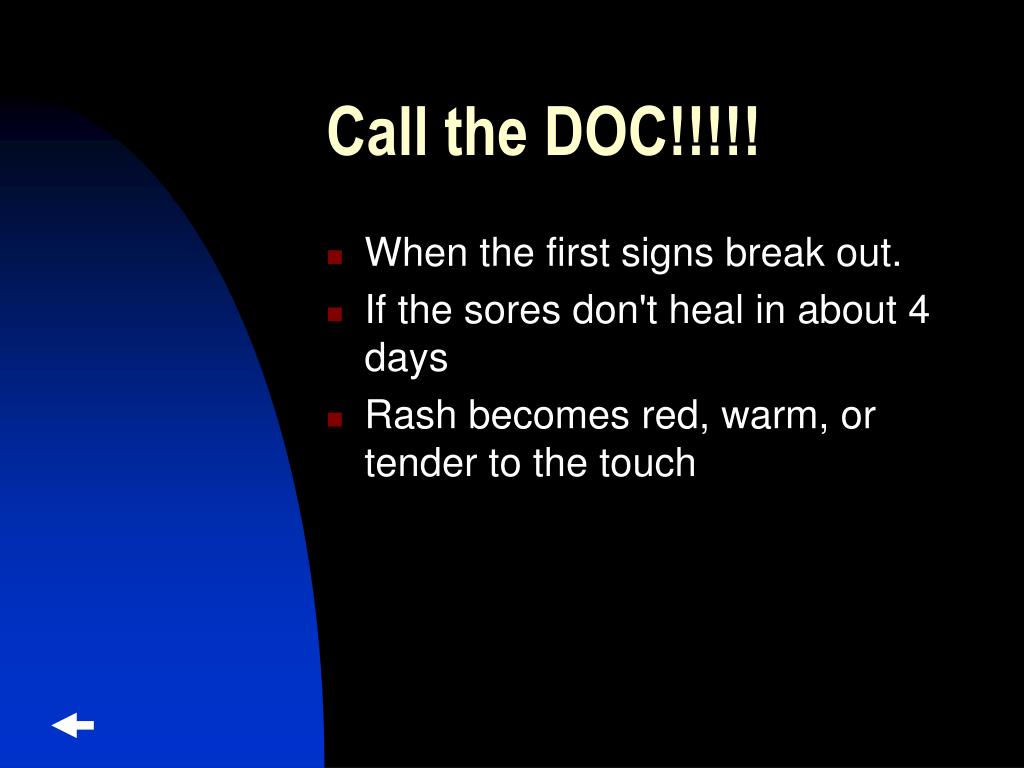 Call the DOC!!!!!

- When the first signs break out.
- If the sores don't heal in about 4 days
- Rash becomes red, warm, or tender to the touch